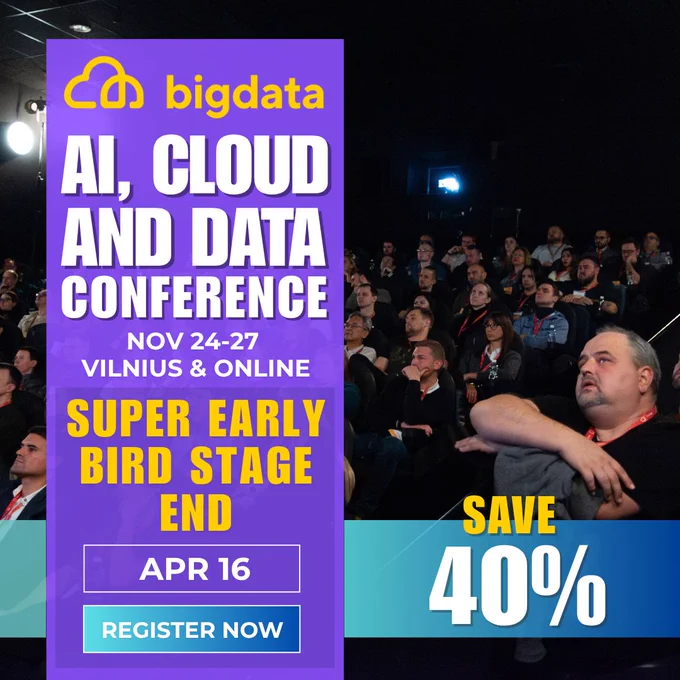 bigdata

AI, CLOUD AND DATA CONFERENCE

NOV 24-27
VILNIUS & ONLINE

SUPER EARLY BIRD STAGE END

APR 16

REGISTER NOW

SAVE
40%